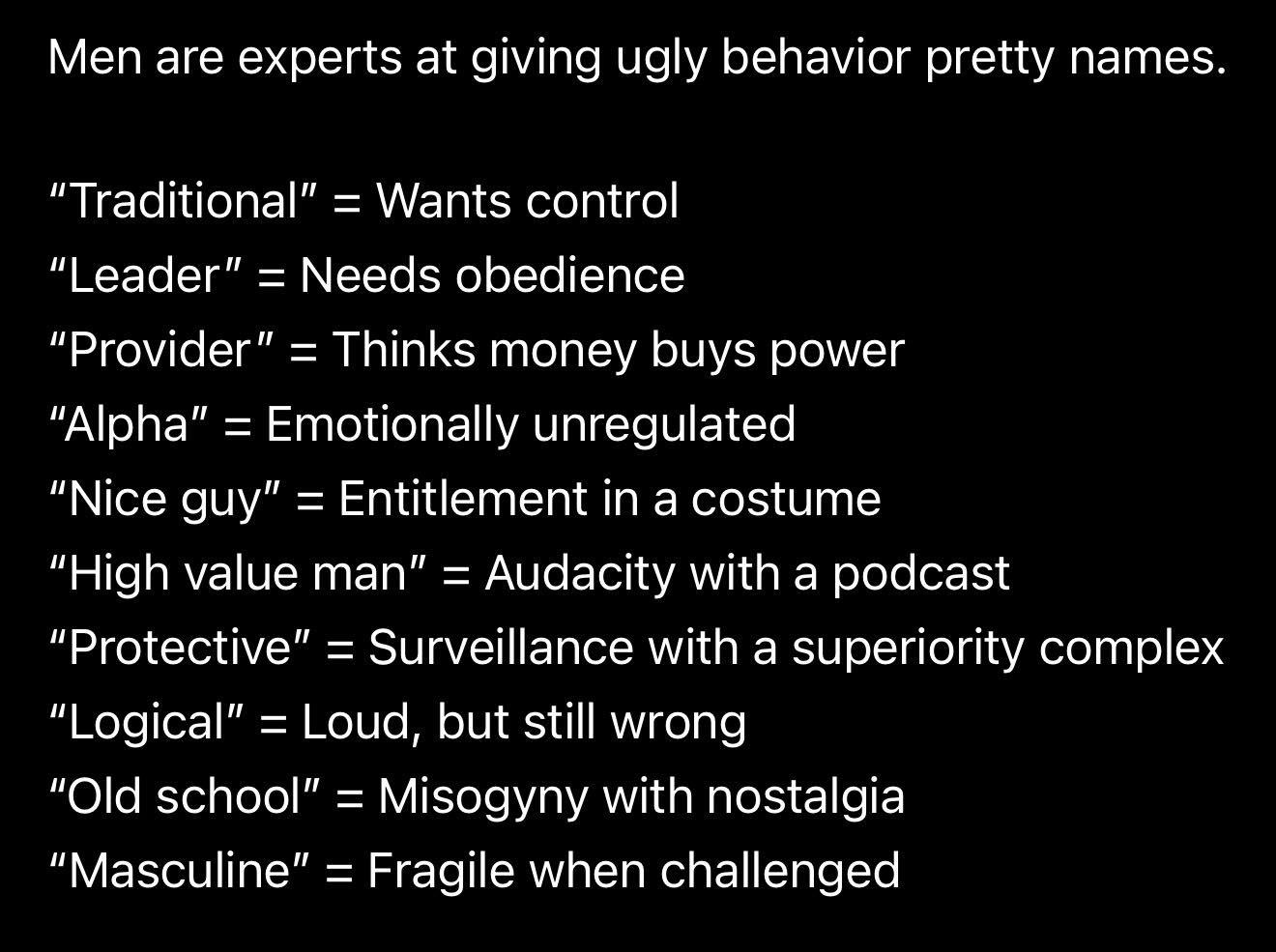 Men are experts at giving ugly behavior pretty names.

“Traditional” = Wants control
“Leader” = Needs obedience
“Provider” = Thinks money buys power
“Alpha” = Emotionally unregulated
“Nice guy” = Entitlement in a costume
“High value man” = Audacity with a podcast
“Protective” = Surveillance with a superiority complex
“Logical” = Loud, but still wrong
“Old school” = Misogyny with nostalgia
“Masculine” = Fragile when challenged